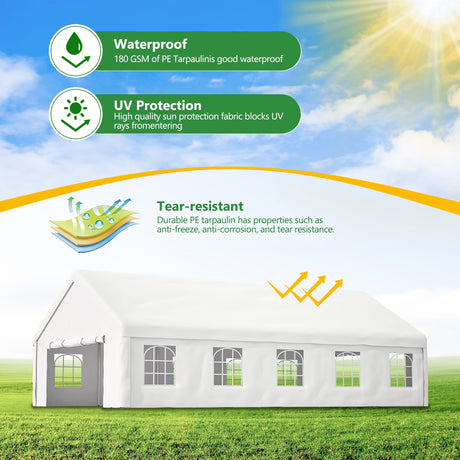 Waterproof
180 GSM of PE Tarpaulinis good waterproof

UV Protection
High quality sun protection fabric blocks UV rays fromentering

Tear-resistant
Durable PE tarpaulin has properties such as anti-freeze, anti-corrosion, and tear resistance.